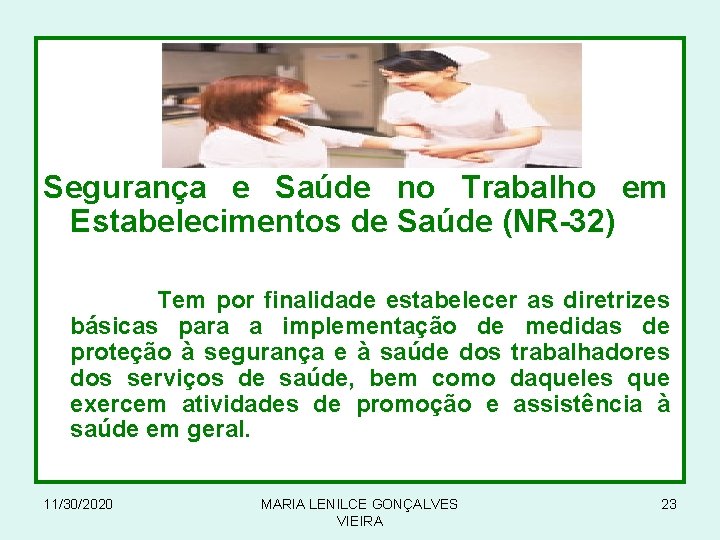 Segurança e Saúde no Trabalho em Estabelecimentos de Saúde (NR-32)

Tem por finalidade estabelecer as diretrizes básicas para a implementação de medidas de proteção à segurança e à saúde dos trabalhadores dos serviços de saúde, bem como daqueles que exercem atividades de promoção e assistência à saúde em geral.

11/30/2020

MARIA LENILCE GONÇALVES VIEIRA

23